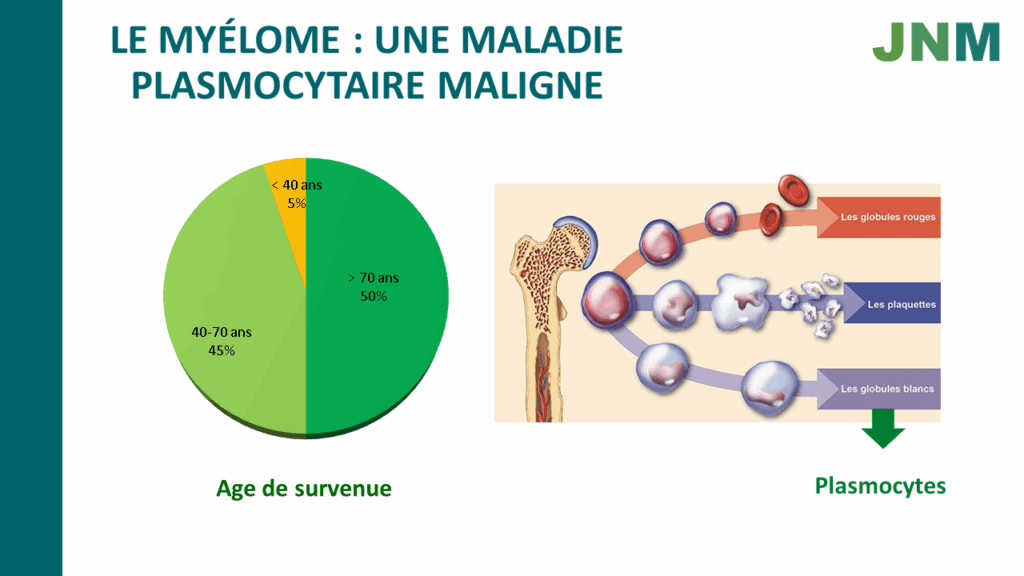 LE MYÉLOME : UNE MALADIE PLASMOCYTAIRE MALIGNE

JNM

< 40 ans
5%

> 70 ans
50%

40-70 ans
45%

Age de survenue

Les globules rouges

Les plaquettes

Les globules blancs

Plasmocytes